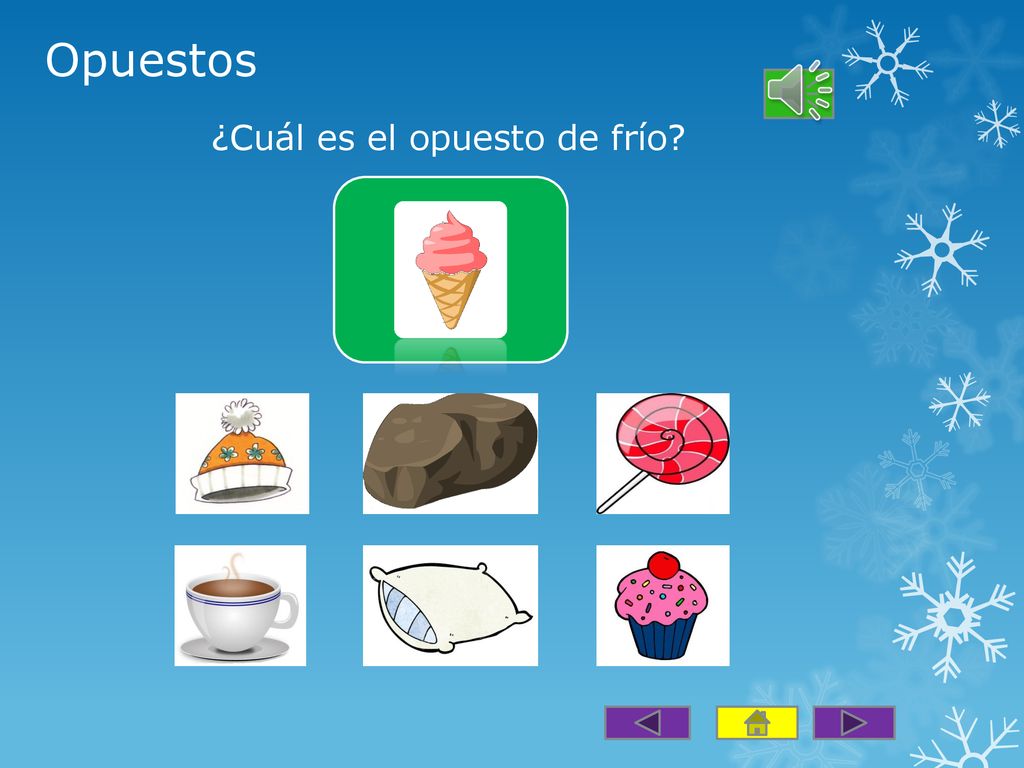 Opuestos

¿Cuál es el opuesto de frío?